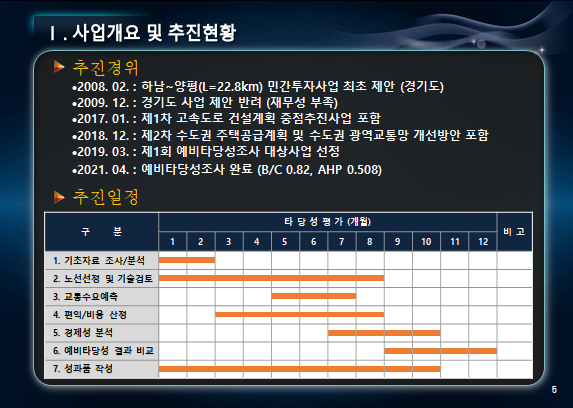 Ⅰ. 사업개요 및 추진현황

추진경위

•2008. 02. : 하남~양평(L=22.8km) 민간투자사업 최초 제안 (경기도)
•2009. 12. : 경기도 사업 제안 반려 (재무성 부족)
•2017. 01. : 제1차 고속도로 건설계획 중점추진사업 포함
•2018. 12. : 제2차 수도권 주택공급계획 및 수도권 광역교통망 개선방안 포함
•2019. 03. : 제1회 예비타당성조사 대상사업 선정
•2021. 04. : 예비타당성조사 완료 (B/C 0.82, AHP 0.508)

추진일정

| 구 분 | 타 당 성 평 가 (개월) | | | | | | | | | | | | 비 고 |
|---|---|---|---|---|---|---|---|---|---|---|---|---|---|
| | 1 | 2 | 3 | 4 | 5 | 6 | 7 | 8 | 9 | 10 | 11 | 12 | |
| 1. 기초자료 조사/분석 | | | | | | | | | | | | | |
| 2. 노선선정 및 기술검토 | | | | | | | | | | | | | |
| 3. 교통수요예측 | | | | | | | | | | | | | |
| 4. 편익/비용 산정 | | | | | | | | | | | | | |
| 5. 경제성 분석 | | | | | | | | | | | | | |
| 6. 예비타당성 결과 비교 | | | | | | | | | | | | | |
| 7. 성과품 작성 | | | | | | | | | | | | | |

6